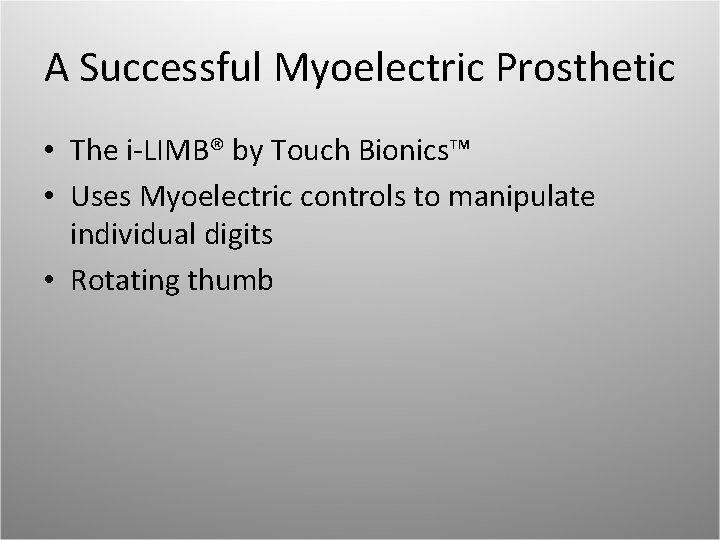 A Successful Myoelectric Prosthetic

• The i-LIMB® by Touch Bionics™
• Uses Myoelectric controls to manipulate individual digits
• Rotating thumb